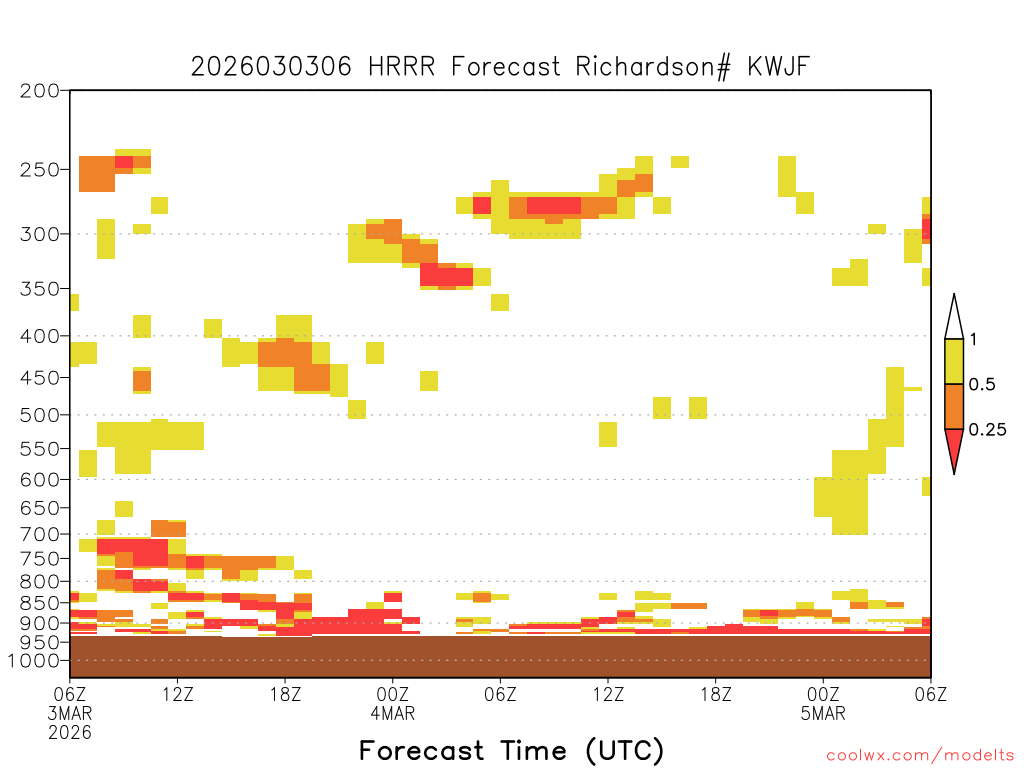 2026030306 HRRR Forecast Richardson# KWJF

200
250
300
350
400
450
500
550
600
650
700
750
800
850
900
950
1000

1
0.5
0.25

06Z
3MAR
2026
12Z
18Z
00Z
4MAR
06Z
12Z
18Z
00Z
5MAR
06Z

Forecast Time (UTC)

coolwx.com/modelts